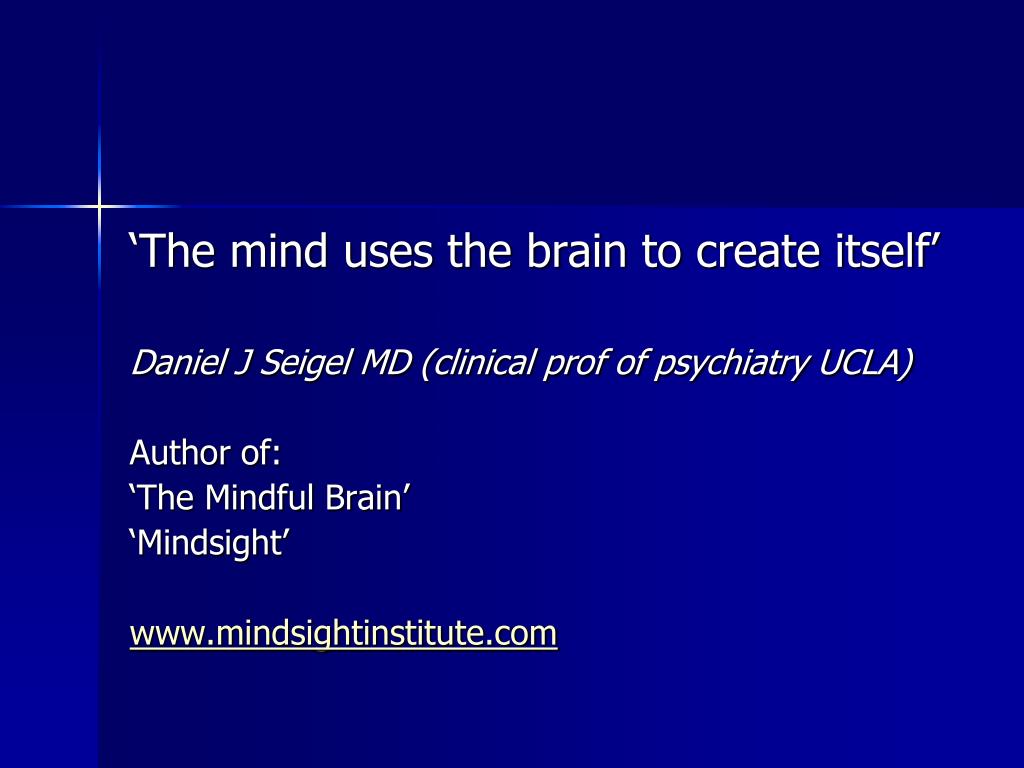 ‘The mind uses the brain to create itself’

Daniel J Seigel MD (clinical prof of psychiatry UCLA)

Author of:
‘The Mindful Brain’
‘Mindsight’

www.mindsightinstitute.com